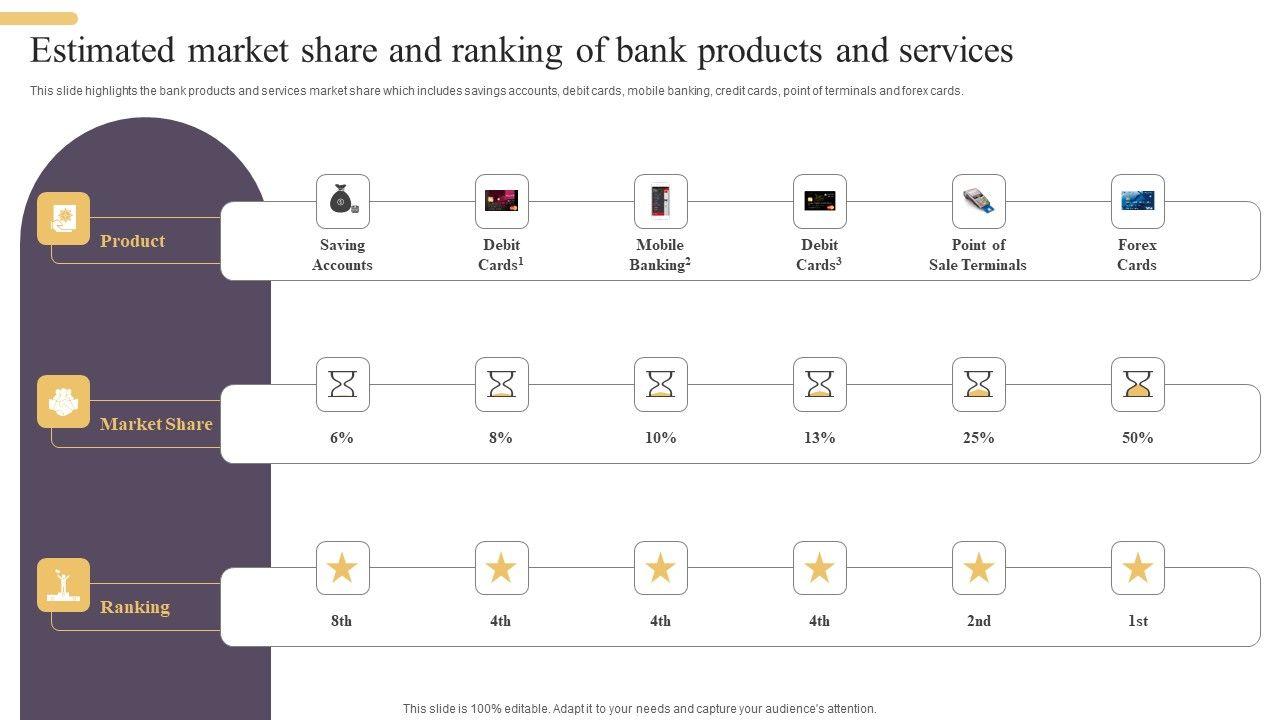 Estimated market share and ranking of bank products and services

This slide highlights the bank products and services market share which includes savings accounts, debit cards, mobile banking, credit cards, point of terminals and forex cards.

Product

Saving Accounts

Debit Cards$^1$

Mobile Banking$^2$

Debit Cards$^3$

Point of Sale Terminals

Forex Cards

Market Share

6%

8%

10%

13%

25%

50%

Ranking

8th

4th

4th

4th

2nd

1st

This slide is 100% editable. Adapt it to your needs and capture your audience's attention.